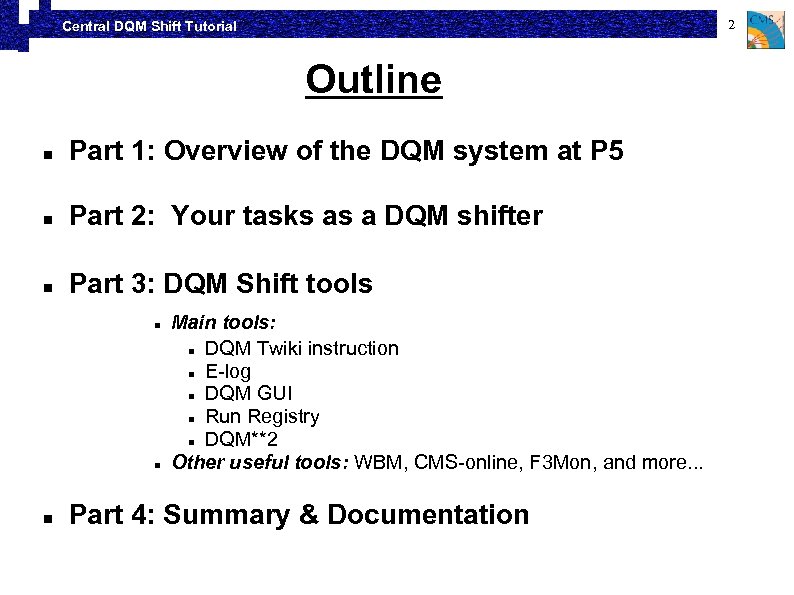 Central DQM Shift Tutorial

2

CMS

Outline

Part 1: Overview of the DQM system at P5

Part 2: Your tasks as a DQM shifter

Part 3: DQM Shift tools

Main tools:

DQM Twiki instruction

E-log

DQM GUI

Run Registry

DQM**2

Other useful tools: WBM, CMS-online, F3Mon, and more...

Part 4: Summary & Documentation